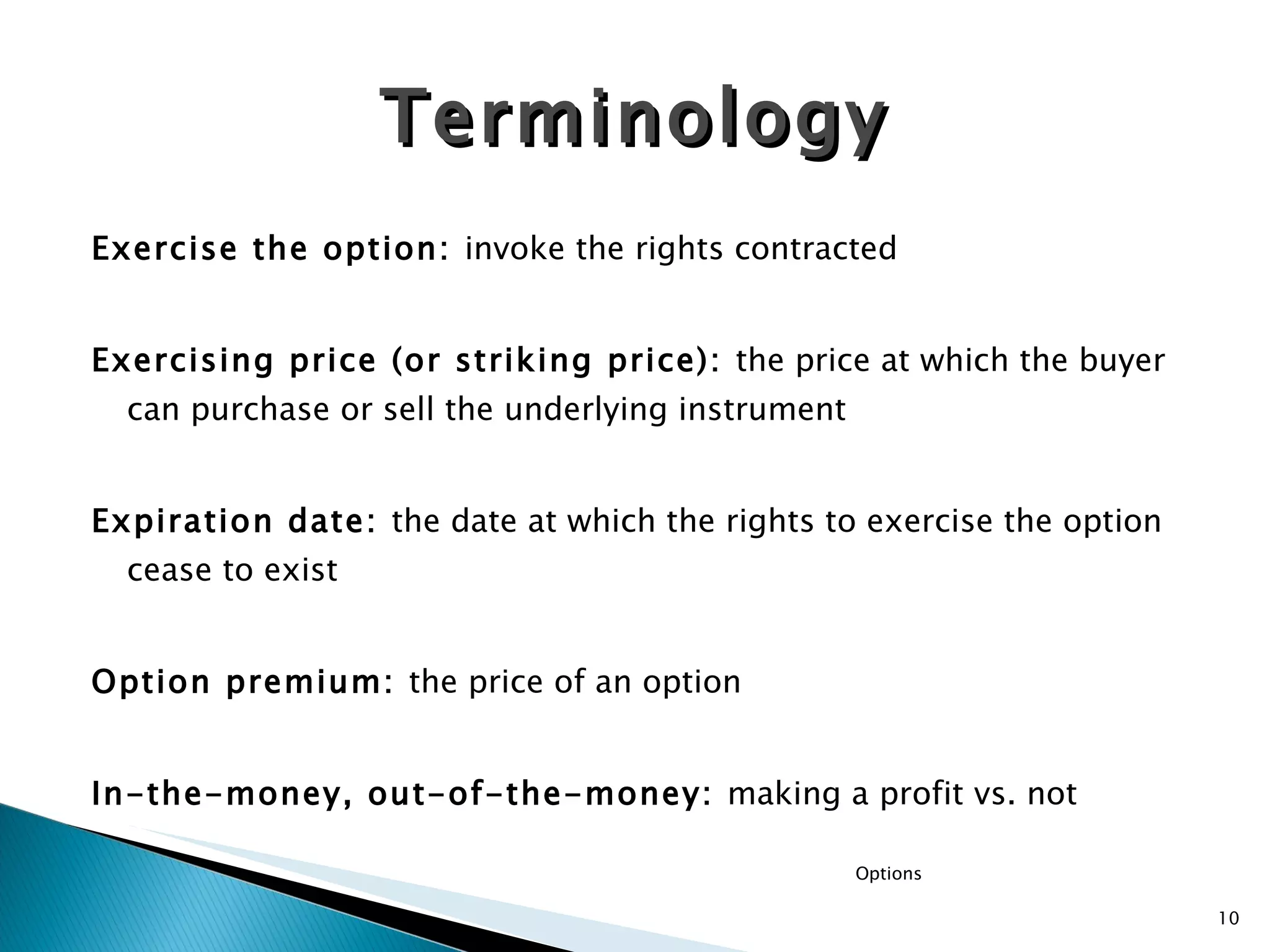 Terminology

Exercise the option: invoke the rights contracted

Exercising price (or striking price): the price at which the buyer can purchase or sell the underlying instrument

Expiration date: the date at which the rights to exercise the option cease to exist

Option premium: the price of an option

In-the-money, out-of-the-money: making a profit vs. not

Options

10